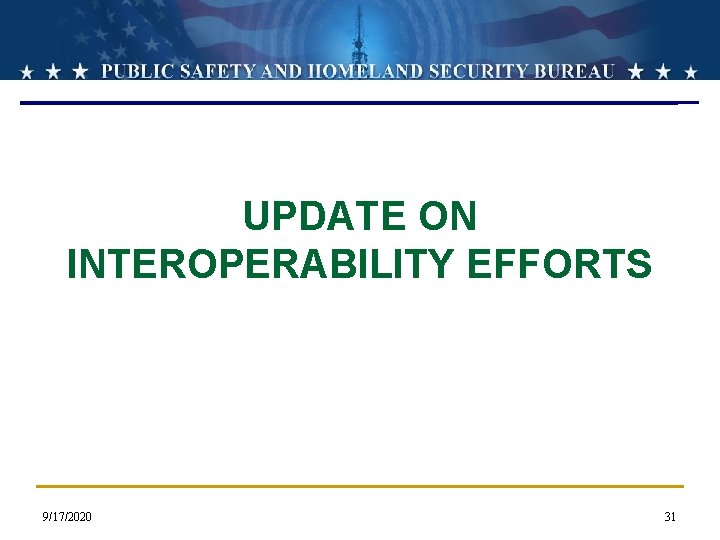 ★ ★ ★ PUBLIC SAFETY AND HOMELAND SECURITY BUREAU ★ ★ ★

UPDATE ON INTEROPERABILITY EFFORTS

9/17/2020

31